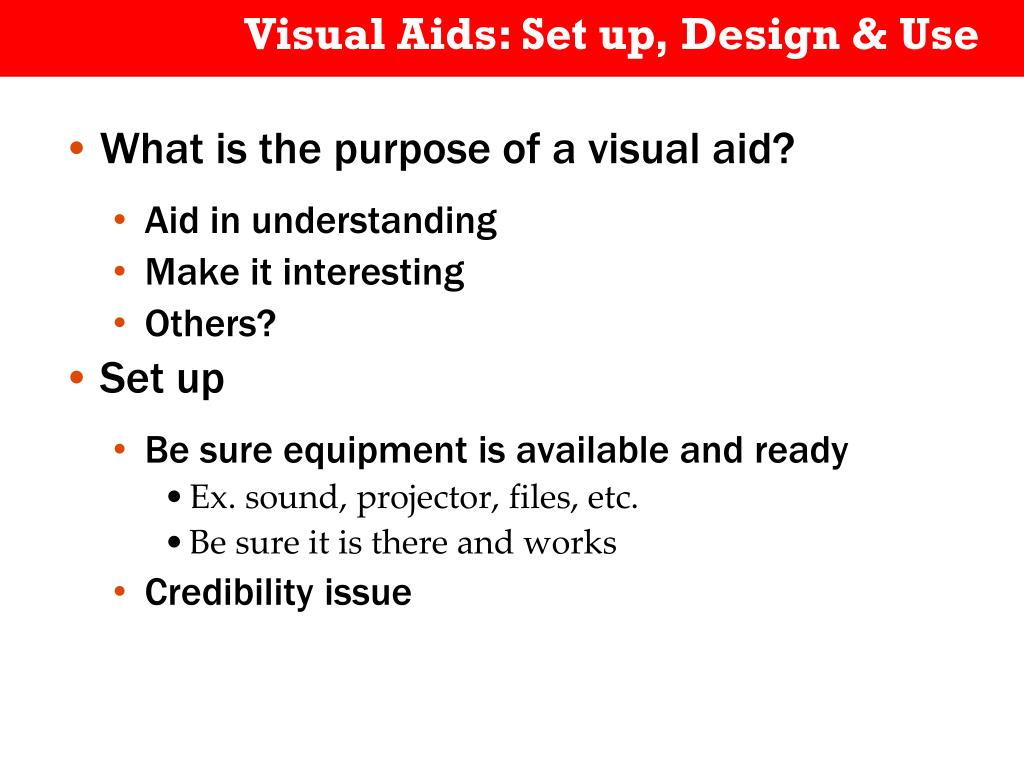 Visual Aids: Set up, Design & Use

• What is the purpose of a visual aid?
  • Aid in understanding
  • Make it interesting
  • Others?
• Set up
  • Be sure equipment is available and ready
    • Ex. sound, projector, files, etc.
    • Be sure it is there and works
  • Credibility issue